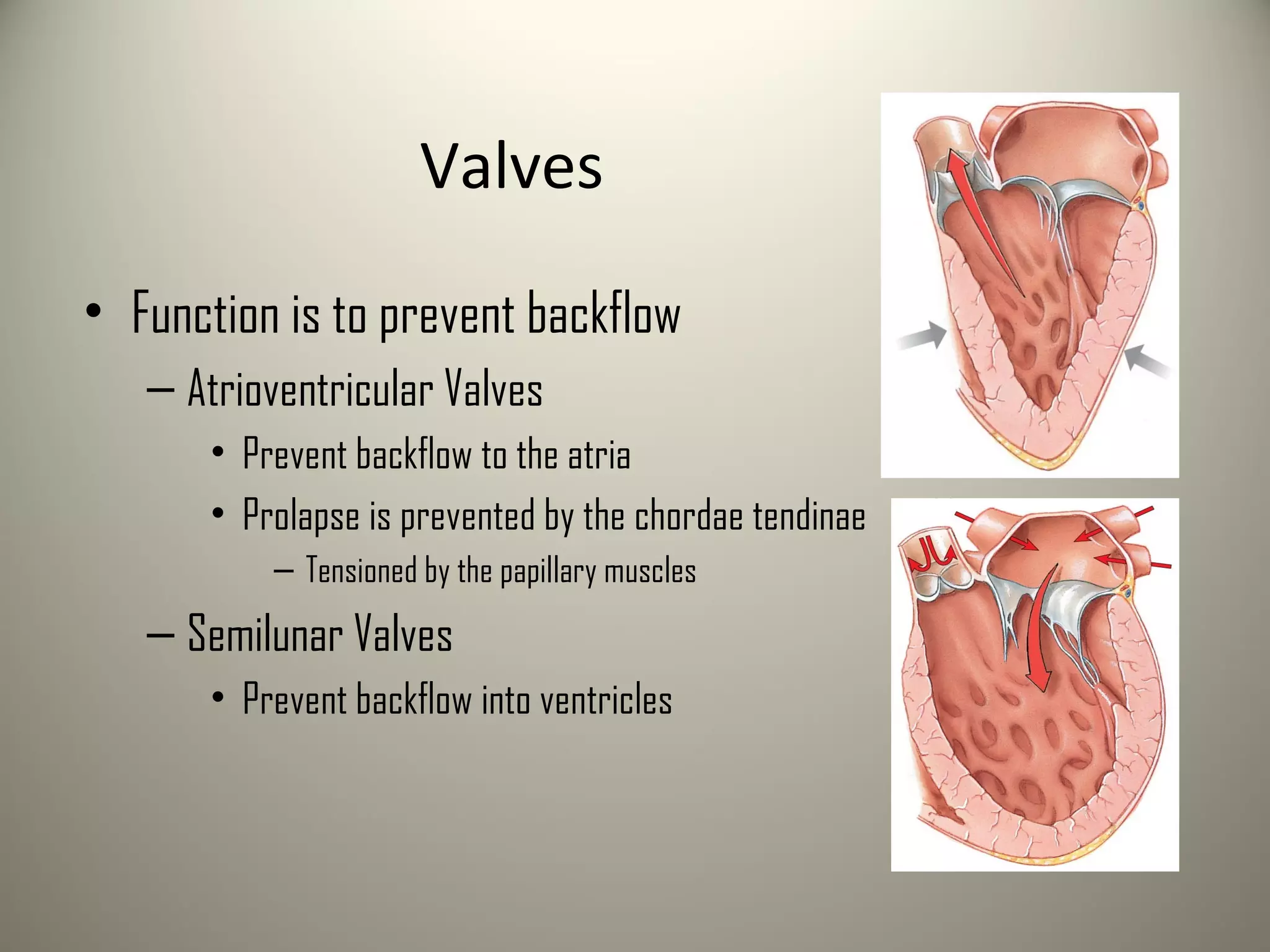 Valves

• Function is to prevent backflow
  – Atrioventricular Valves
    • Prevent backflow to the atria
    • Prolapse is prevented by the chordae tendinae
      – Tensioned by the papillary muscles
  – Semilunar Valves
    • Prevent backflow into ventricles